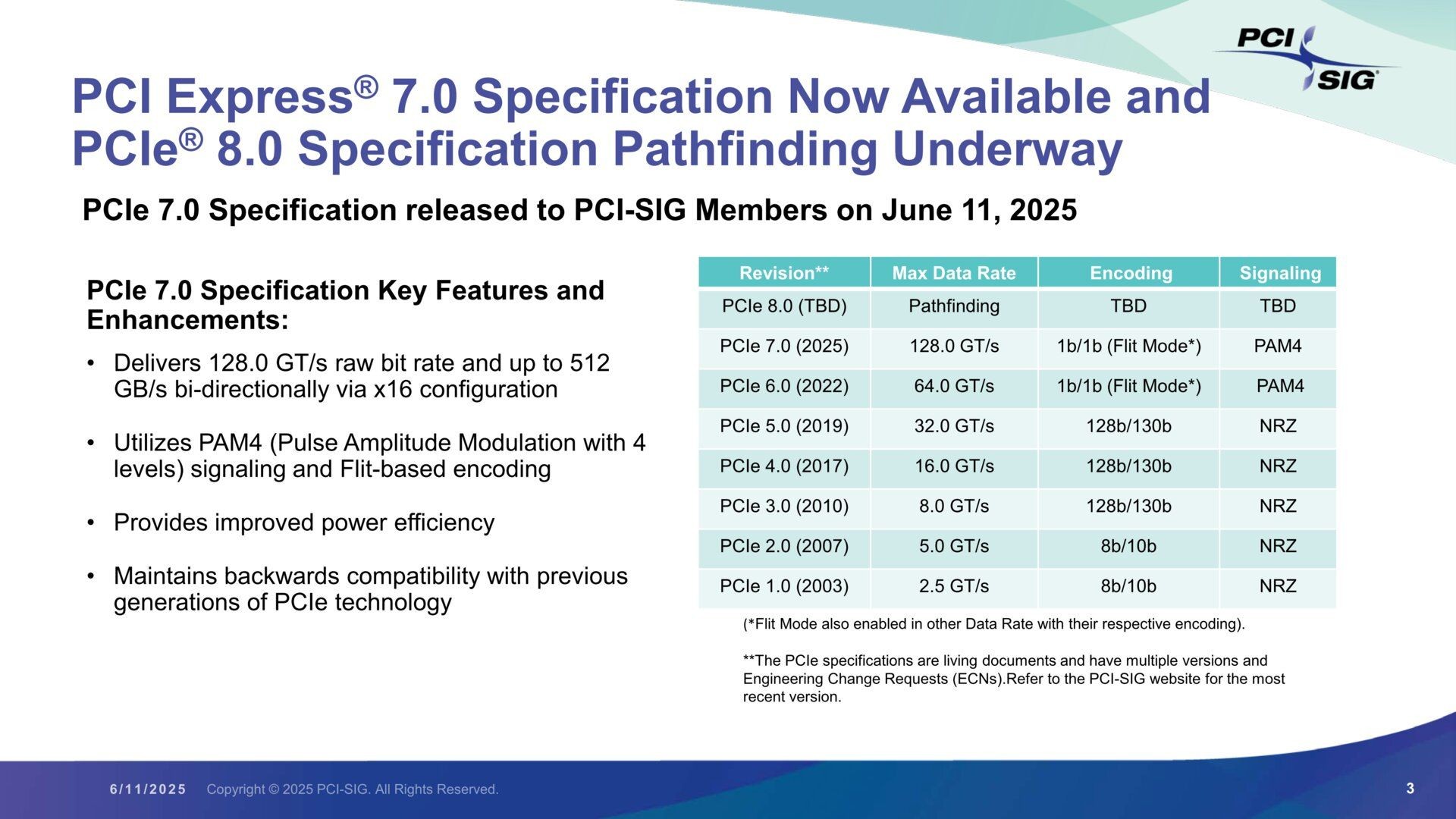 PCI SIG

PCI Express® 7.0 Specification Now Available and PCIe® 8.0 Specification Pathfinding Underway

PCIe 7.0 Specification released to PCI-SIG Members on June 11, 2025

PCIe 7.0 Specification Key Features and Enhancements:

• Delivers 128.0 GT/s raw bit rate and up to 512 GB/s bi-directionally via x16 configuration

• Utilizes PAM4 (Pulse Amplitude Modulation with 4 levels) signaling and Flit-based encoding

• Provides improved power efficiency

• Maintains backwards compatibility with previous generations of PCIe technology

| Revision** | Max Data Rate | Encoding | Signaling |
|---|---|---|---|
| PCIe 8.0 (TBD) | Pathfinding | TBD | TBD |
| PCIe 7.0 (2025) | 128.0 GT/s | 1b/1b (Flit Mode*) | PAM4 |
| PCIe 6.0 (2022) | 64.0 GT/s | 1b/1b (Flit Mode*) | PAM4 |
| PCIe 5.0 (2019) | 32.0 GT/s | 128b/130b | NRZ |
| PCIe 4.0 (2017) | 16.0 GT/s | 128b/130b | NRZ |
| PCIe 3.0 (2010) | 8.0 GT/s | 128b/130b | NRZ |
| PCIe 2.0 (2007) | 5.0 GT/s | 8b/10b | NRZ |
| PCIe 1.0 (2003) | 2.5 GT/s | 8b/10b | NRZ |

(*Flit Mode also enabled in other Data Rate with their respective encoding).

**The PCIe specifications are living documents and have multiple versions and Engineering Change Requests (ECNs).Refer to the PCI-SIG website for the most recent version.

6/11/2025 Copyright © 2025 PCI-SIG. All Rights Reserved. 3